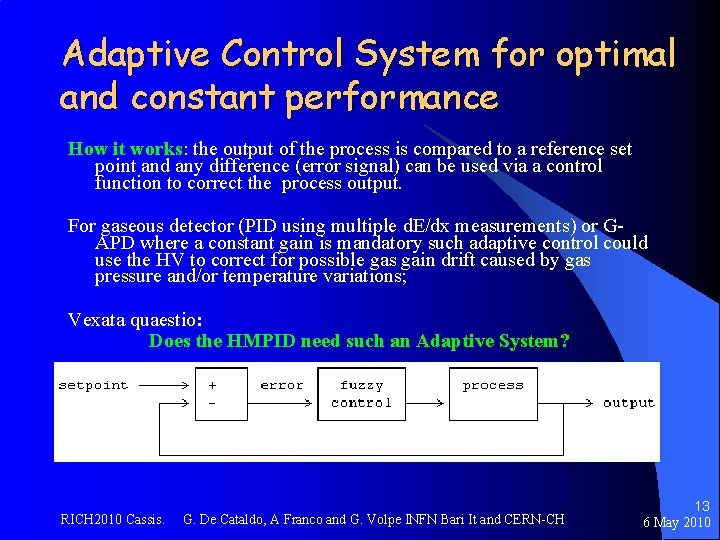 Adaptive Control System for optimal and constant performance

How it works: the output of the process is compared to a reference set point and any difference (error signal) can be used via a control function to correct the process output.

For gaseous detector (PID using multiple dE/dx measurements) or G-APD where a constant gain is mandatory such adaptive control could use the HV to correct for possible gas gain drift caused by gas pressure and/or temperature variations;

Vexata quaestio:
Does the HMPID need such an Adaptive System?

setpoint
+
-
error
fuzzy control
process
output

RICH2010 Cassis. G. De Cataldo, A Franco and G. Volpe INFN Bari It and CERN-CH

13
6 May 2010